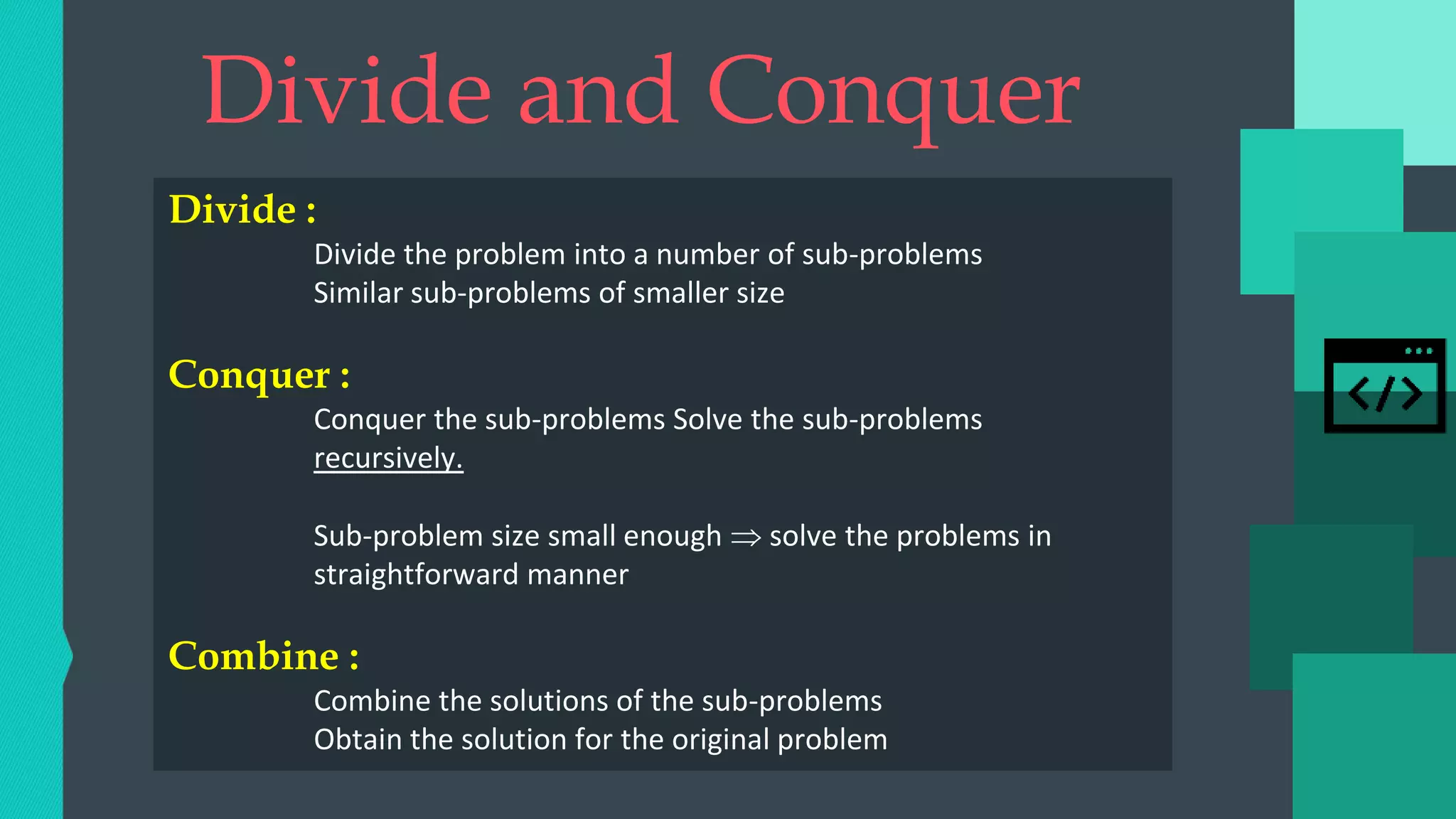 Divide and Conquer

Divide :

Divide the problem into a number of sub-problems
Similar sub-problems of smaller size

Conquer :

Conquer the sub-problems Solve the sub-problems recursively.

Sub-problem size small enough $\Rightarrow$ solve the problems in straightforward manner

Combine :

Combine the solutions of the sub-problems
Obtain the solution for the original problem

</>